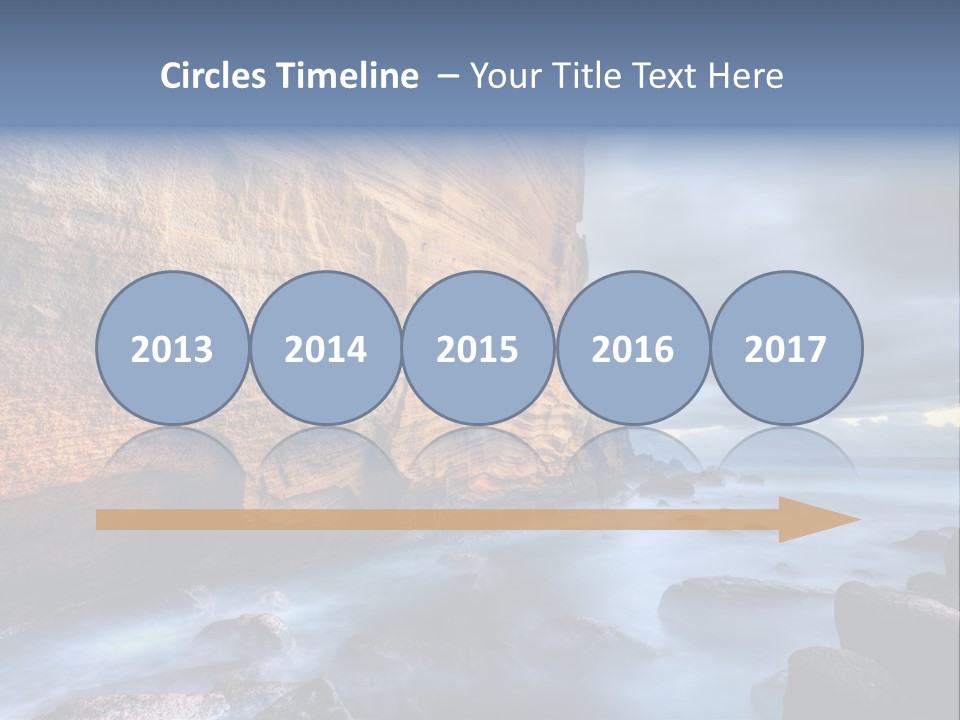 Circles Timeline – Your Title Text Here

2013

2014

2015

2016

2017